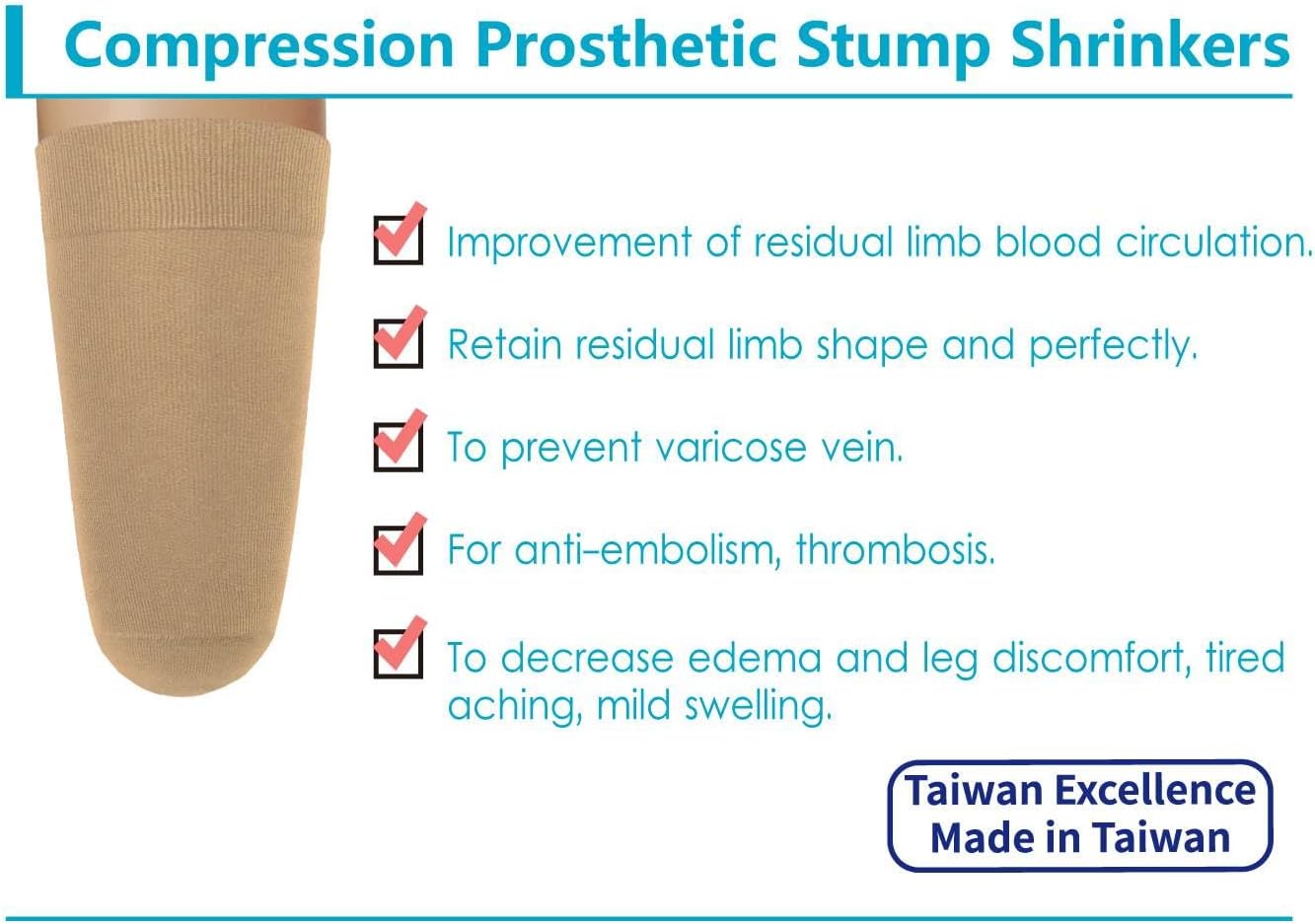 Compression Prosthetic Stump Shrinkers

Improvement of residual limb blood circulation.

Retain residual limb shape and perfectly.

To prevent varicose vein.

For anti-embolism, thrombosis.

To decrease edema and leg discomfort, tired aching, mild swelling.

Taiwan Excellence
Made in Taiwan